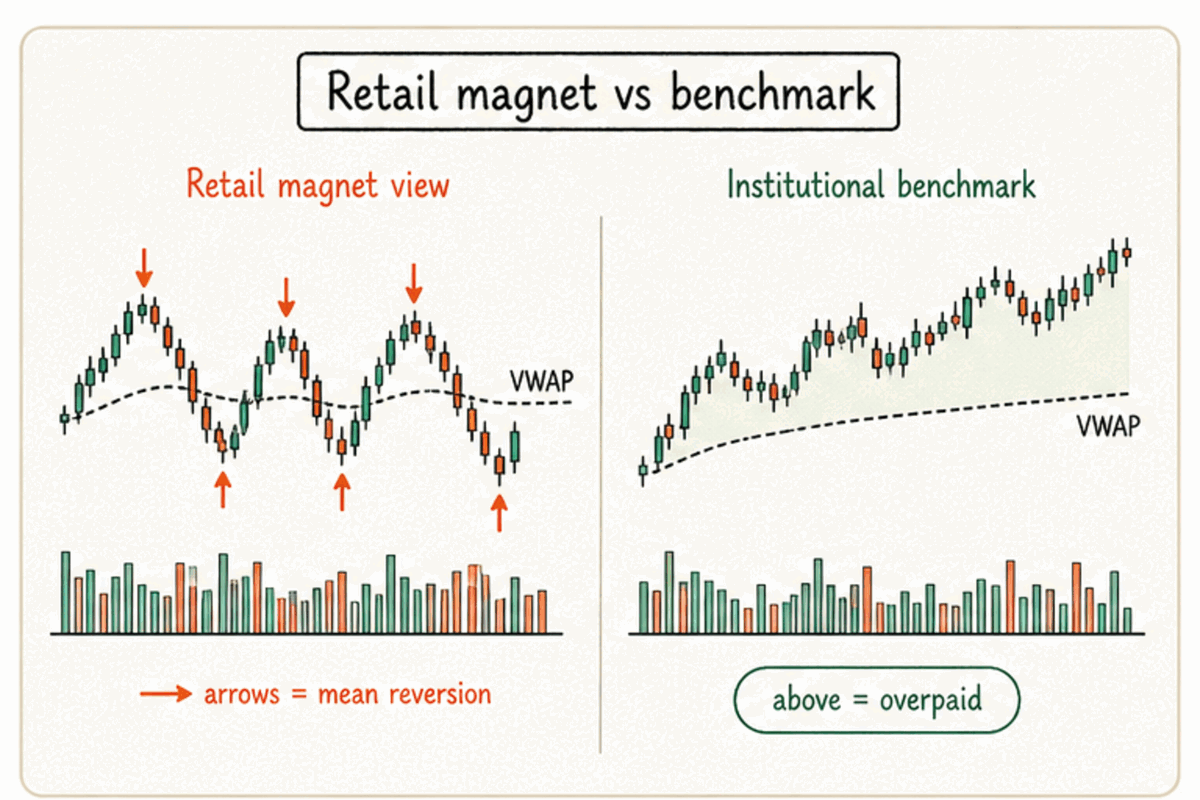 Retail magnet vs benchmark

Retail magnet view

VWAP

→ arrows = mean reversion

Institutional benchmark

VWAP

above = overpaid